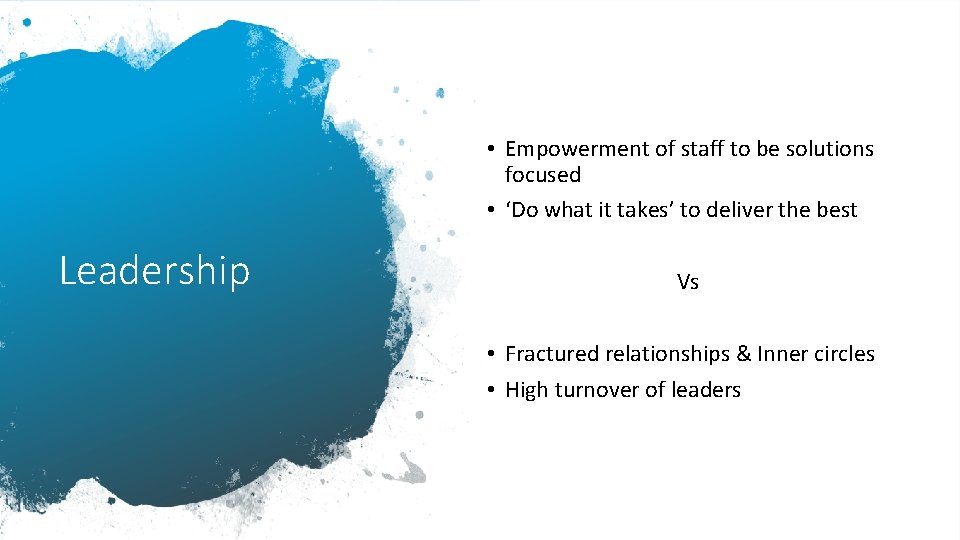 Leadership

• Empowerment of staff to be solutions focused
• ‘Do what it takes’ to deliver the best

Vs

• Fractured relationships & Inner circles
• High turnover of leaders